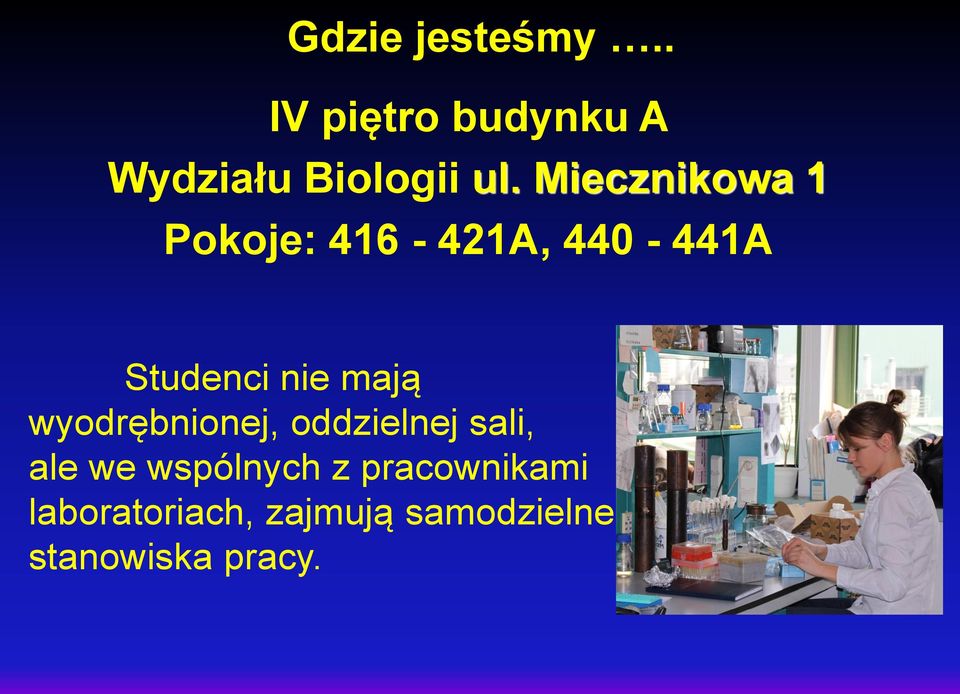 Gdzie jesteśmy …..

IV piętro budynku A

Wydziału Biologii ul. Miecznikowa 1

Pokoje: 416 - 421A, 440 - 441A

Studenci nie mają wyodrębnionej, oddzielnej sali, ale we wspólnych z pracownikami laboratoriach, zajmują samodzielne stanowiska pracy.